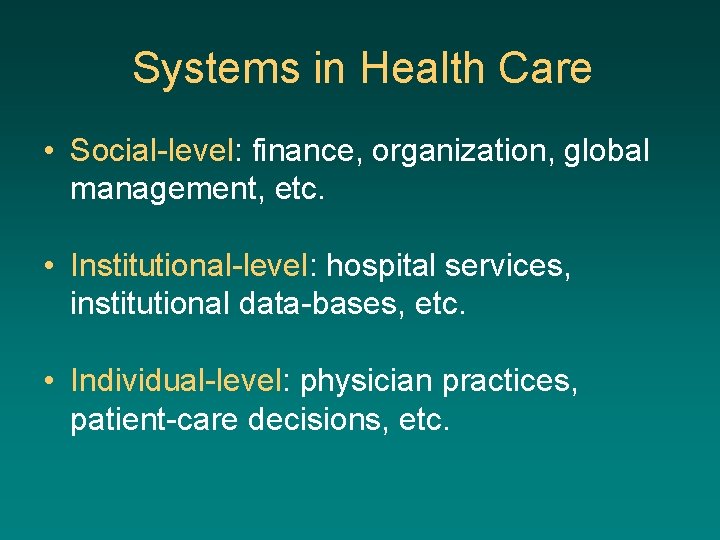 Systems in Health Care

• Social-level: finance, organization, global management, etc.

• Institutional-level: hospital services, institutional data-bases, etc.

• Individual-level: physician practices, patient-care decisions, etc.